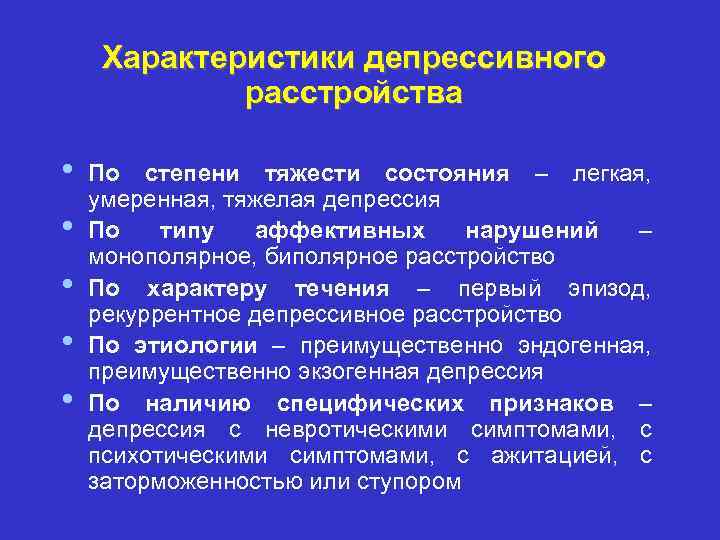 Характеристики депрессивного расстройства

• По степени тяжести состояния – легкая, умеренная, тяжелая депрессия
• По типу аффективных нарушений – монополярное, биполярное расстройство
• По характеру течения – первый эпизод, рекуррентное депрессивное расстройство
• По этиологии – преимущественно эндогенная, преимущественно экзогенная депрессия
• По наличию специфических признаков – депрессия с невротическими симптомами, с психотическими симптомами, с ажитацией, с заторможенностью или ступором